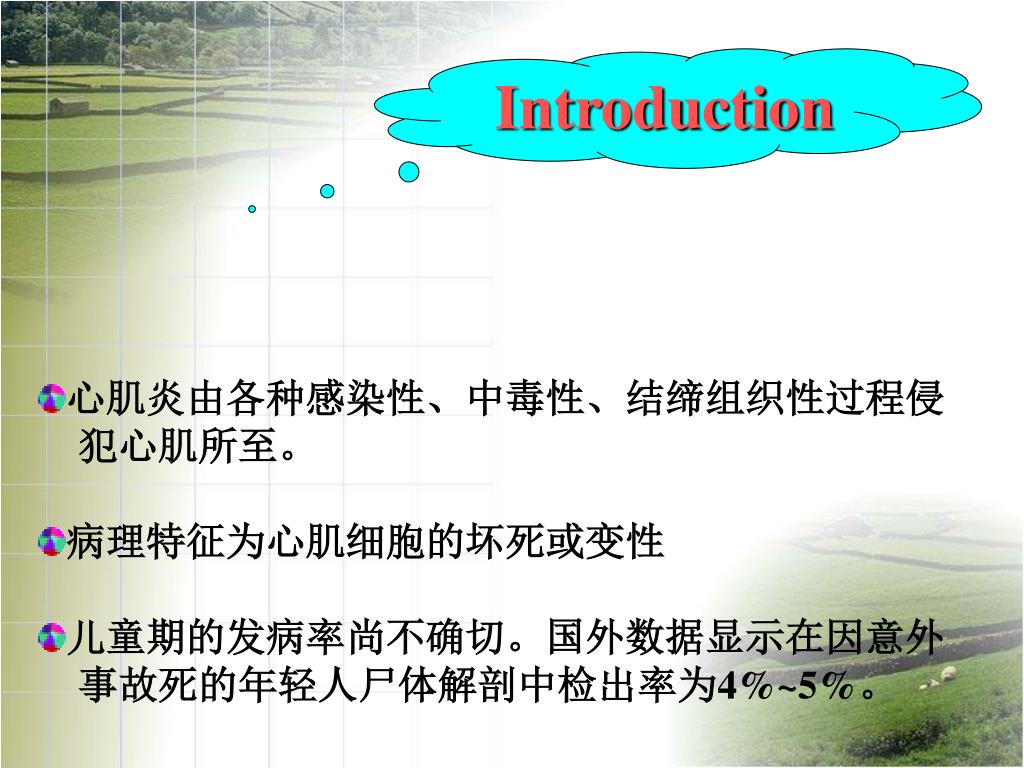 Introduction

心肌炎由各种感染性、中毒性、结缔组织性过程侵犯心肌所至。

病理特征为心肌细胞的坏死或变性

儿童期的发病率尚不确切。国外数据显示在因意外事故死的年轻人尸体解剖中检出率为4%~5%。